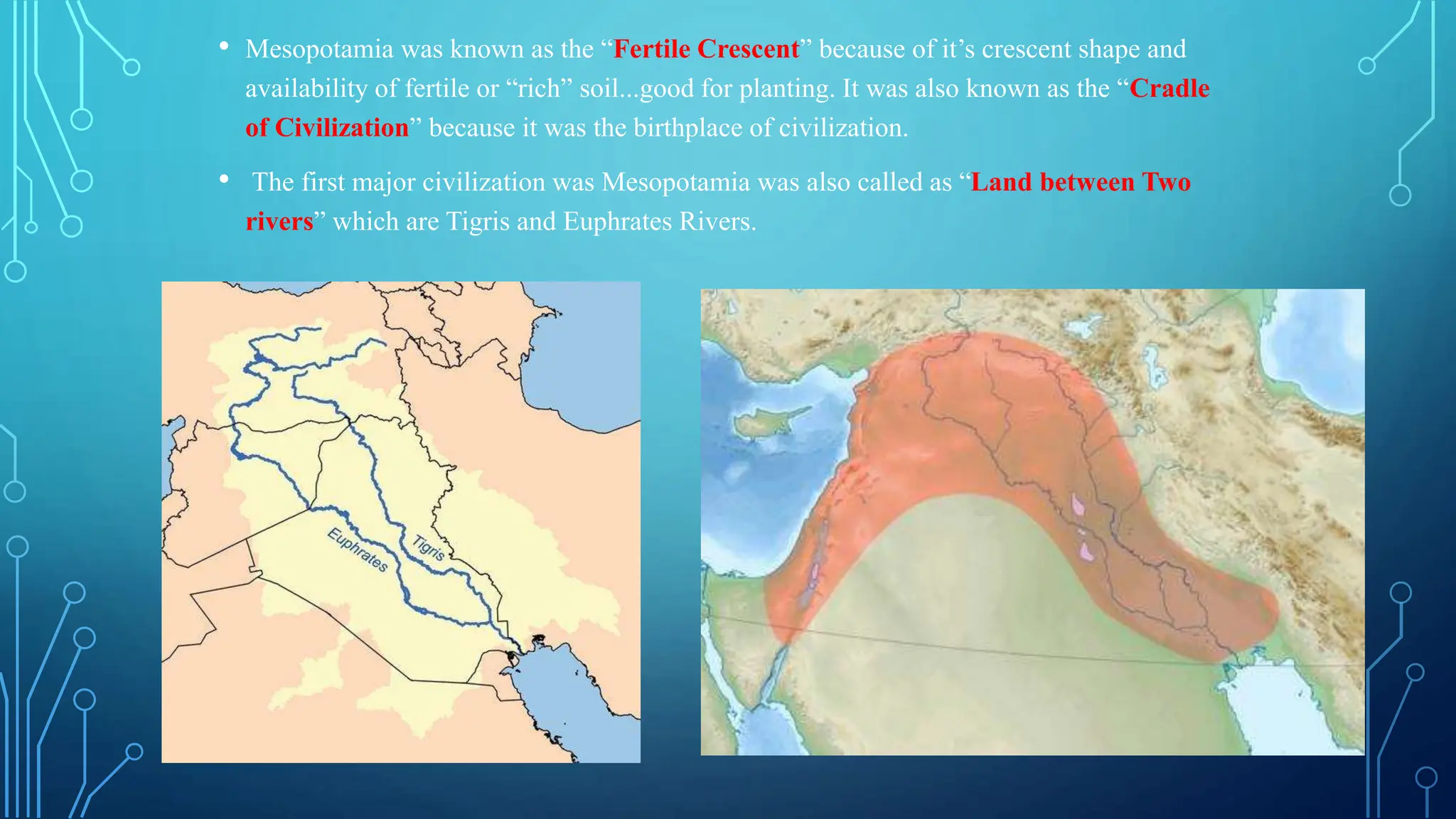 • Mesopotamia was known as the “Fertile Crescent” because of it’s crescent shape and availability of fertile or “rich” soil...good for planting. It was also known as the “Cradle of Civilization” because it was the birthplace of civilization.

• The first major civilization was Mesopotamia was also called as “Land between Two rivers” which are Tigris and Euphrates Rivers.

Euphrates

Tigris